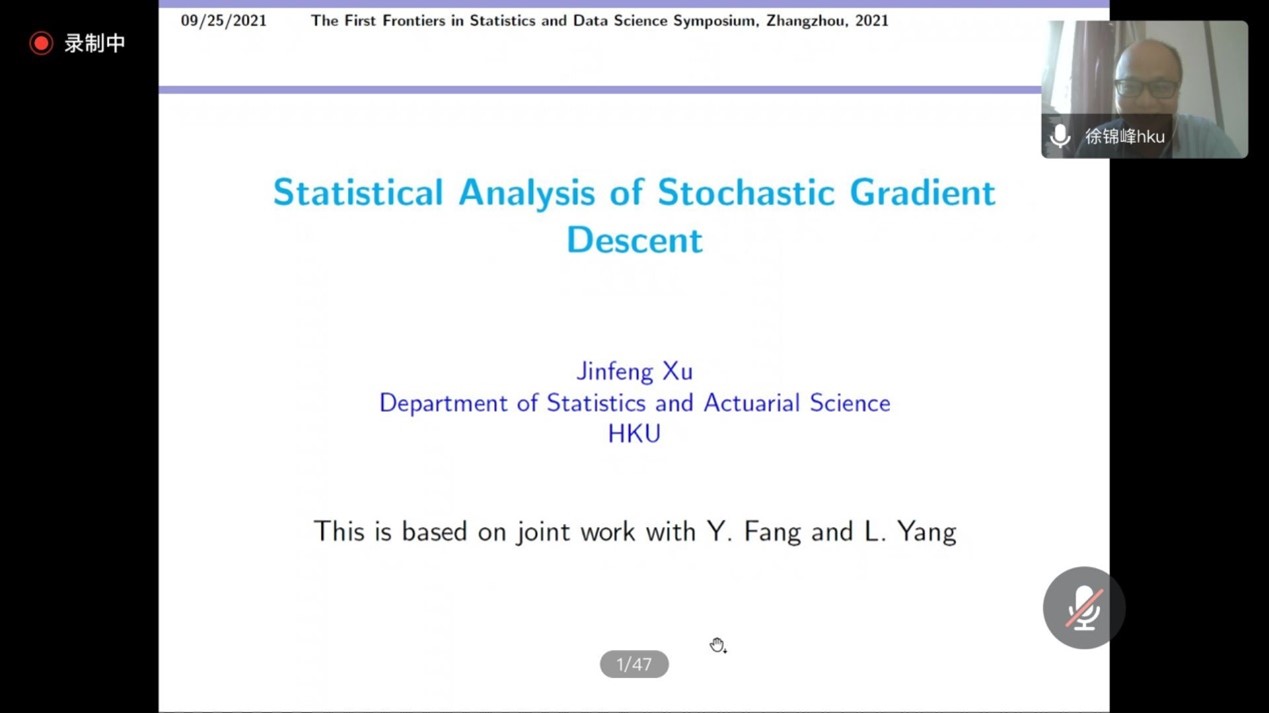 录制中

09/25/2021 The First Frontiers in Statistics and Data Science Symposium, Zhangzhou, 2021

徐锦峰hku

Statistical Analysis of Stochastic Gradient Descent

Jinfeng Xu
Department of Statistics and Actuarial Science
HKU

This is based on joint work with Y. Fang and L. Yang

1/47